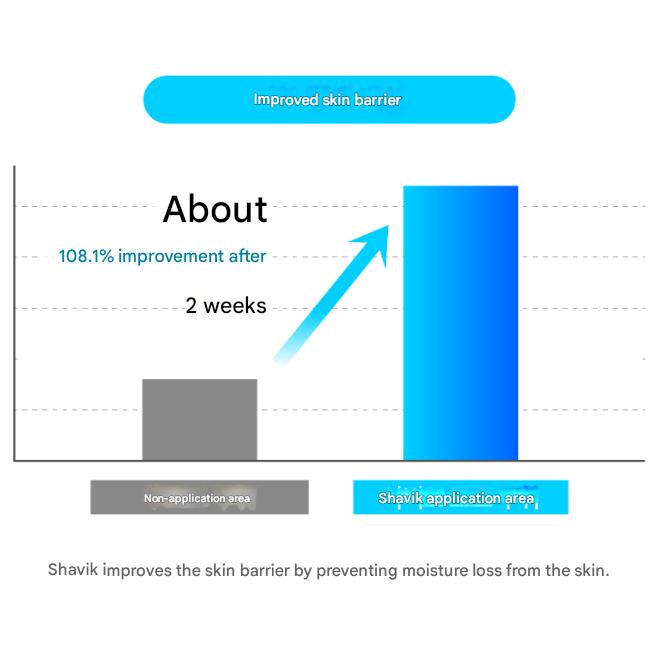 Improved skin barrier

About

108.1% improvement after

2 weeks

Non-application area

Shavik application area

Shavik improves the skin barrier by preventing moisture loss from the skin.